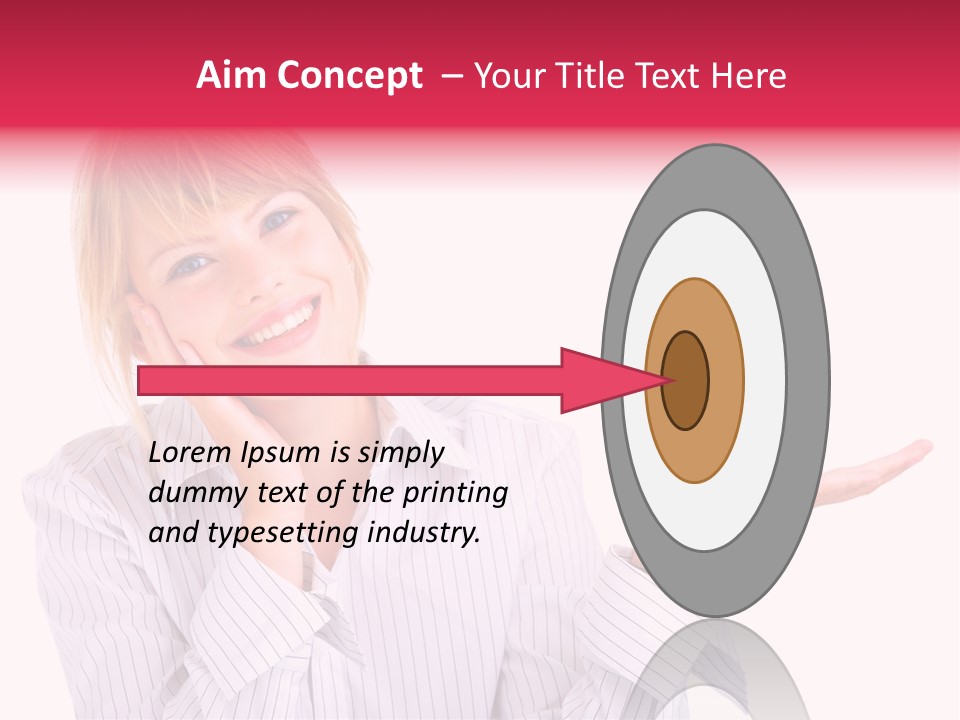 Aim Concept – Your Title Text Here

Lorem Ipsum is simply dummy text of the printing and typesetting industry.